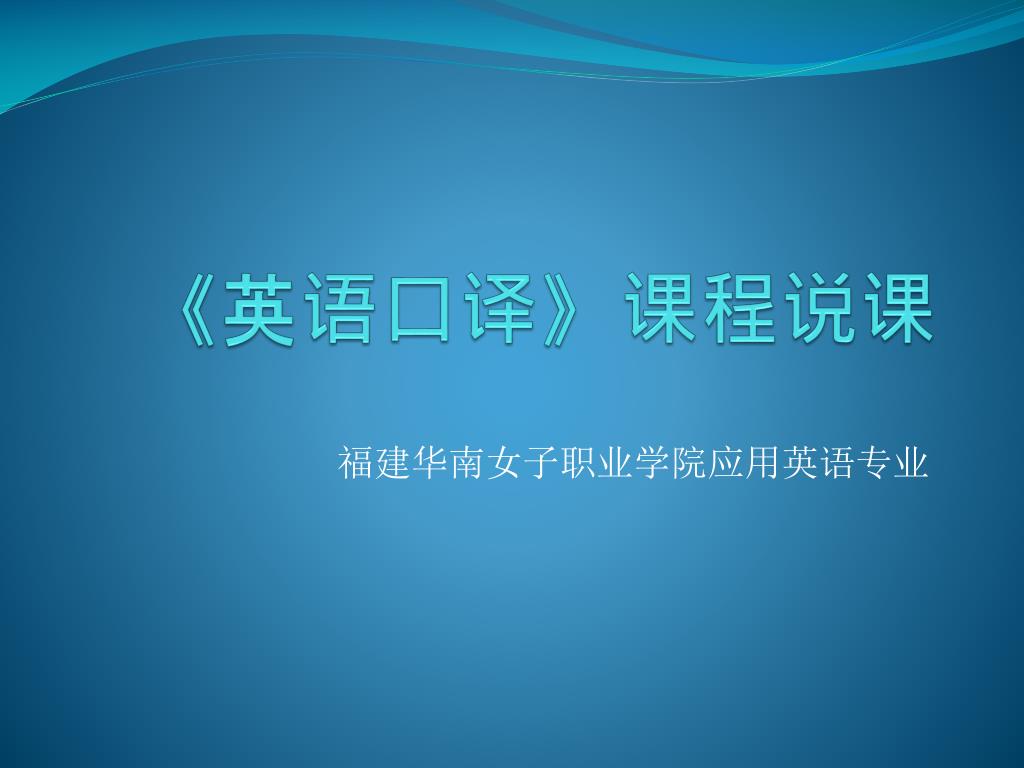 《英语口译》课程说课

福建华南女子职业学院应用英语专业